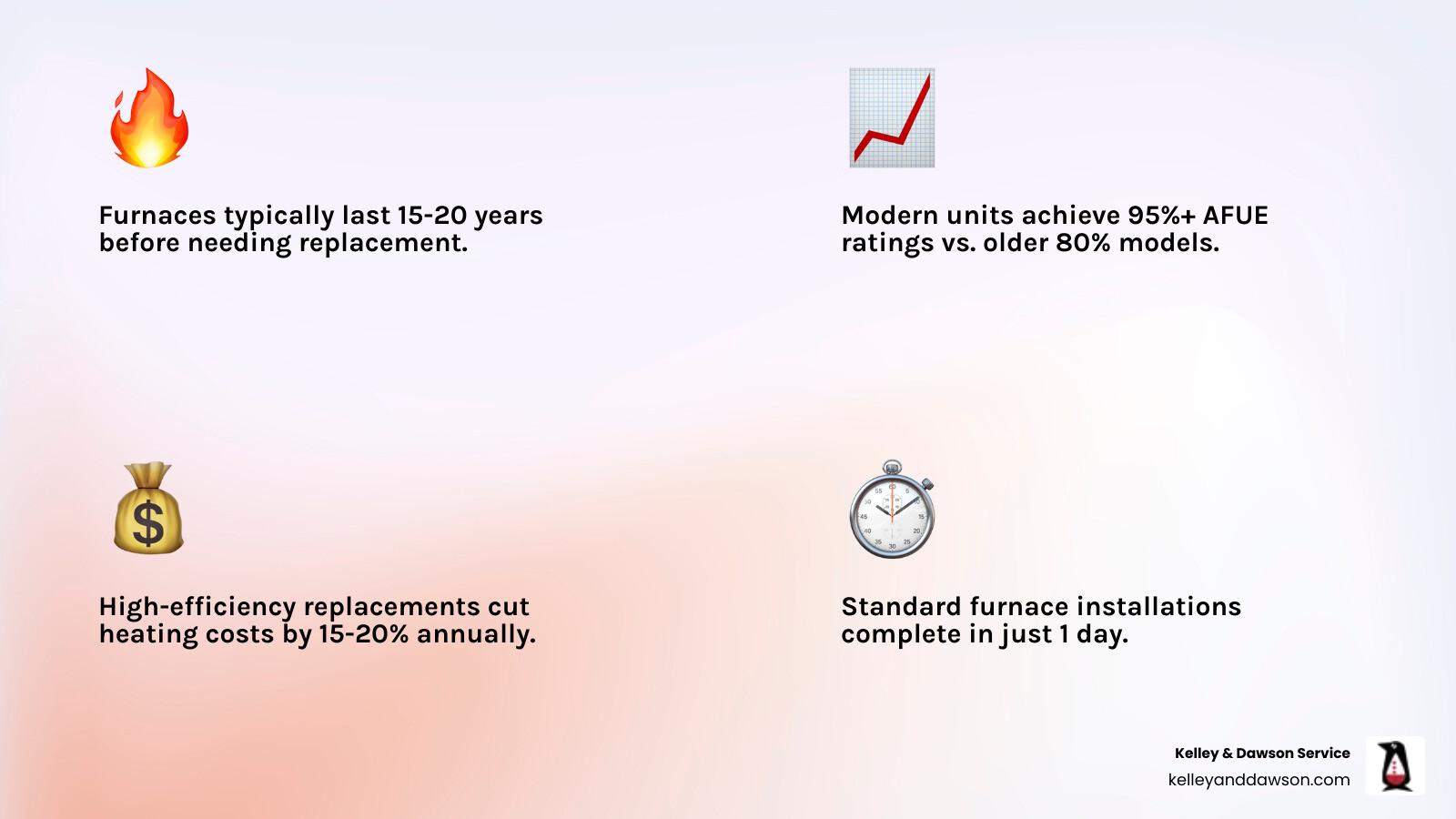 Furnaces typically last 15-20 years before needing replacement.

Modern units achieve 95%+ AFUE ratings vs. older 80% models.

High-efficiency replacements cut heating costs by 15-20% annually.

Standard furnace installations complete in just 1 day.

Kelley & Dawson Service
kelleyanddawson.com